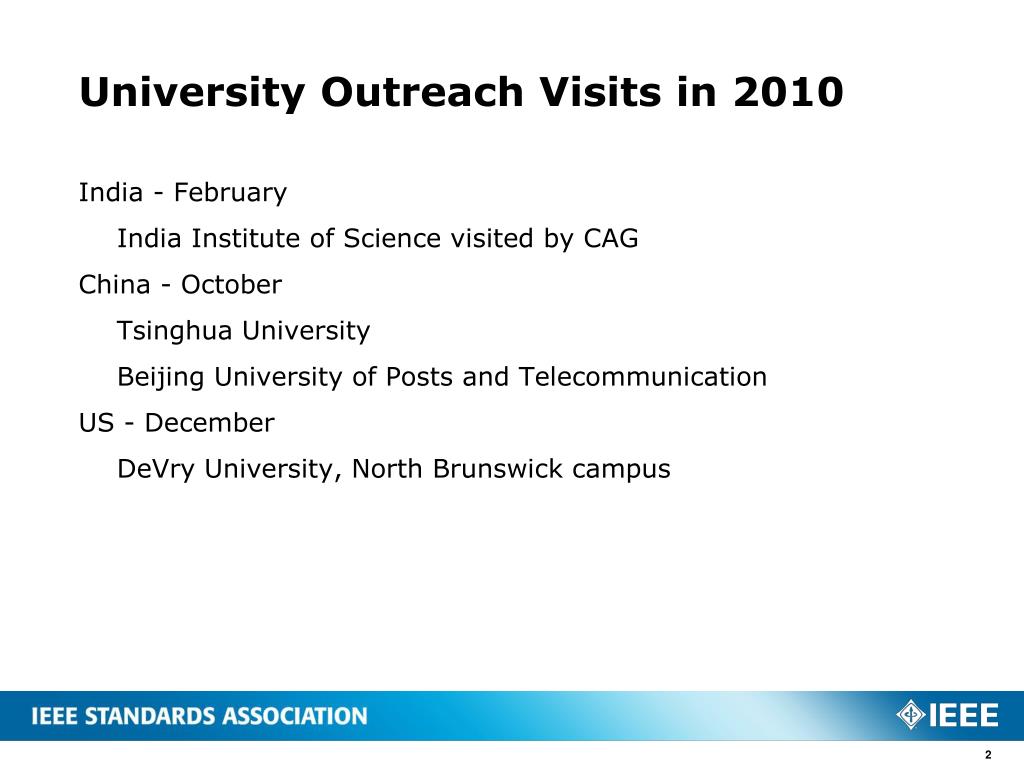 University Outreach Visits in 2010

India - February

India Institute of Science visited by CAG

China - October

Tsinghua University

Beijing University of Posts and Telecommunication

US - December

DeVry University, North Brunswick campus

IEEE STANDARDS ASSOCIATION

IEEE

2